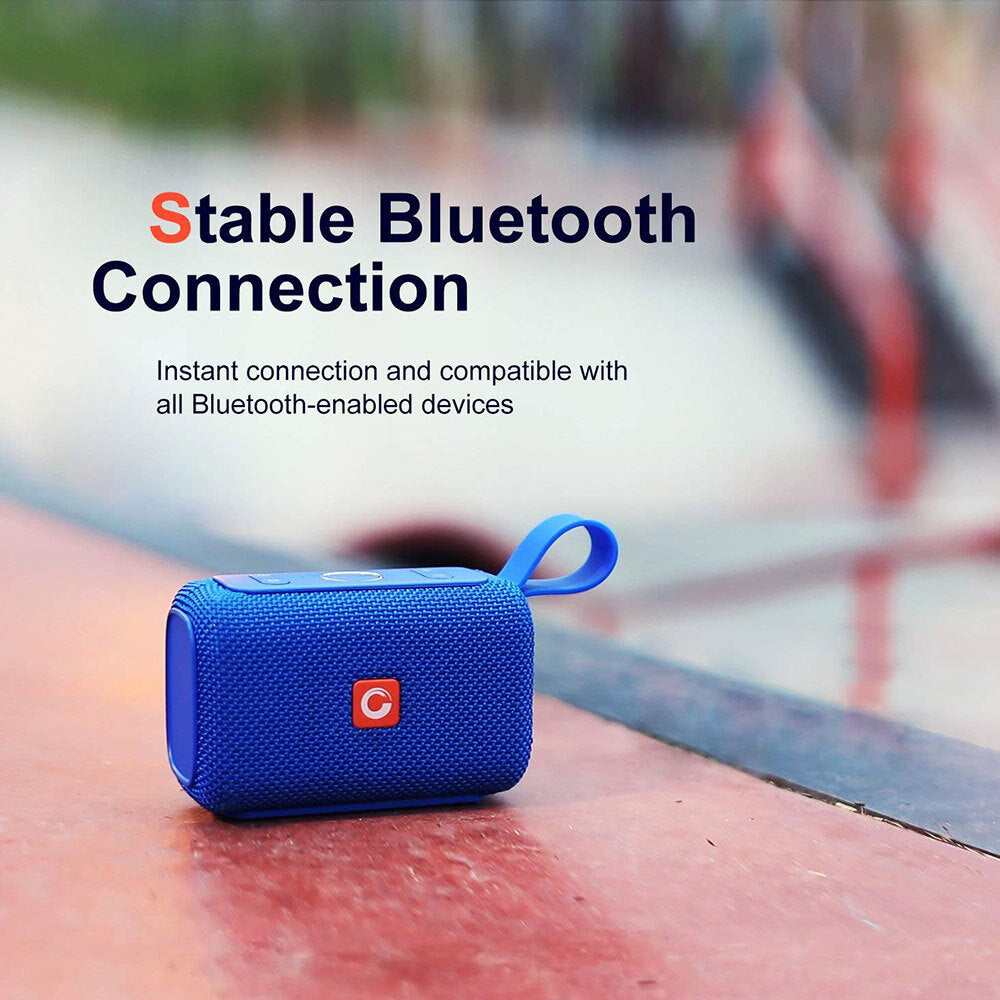 Stable Bluetooth Connection

Instant connection and compatible with all Bluetooth-enabled devices